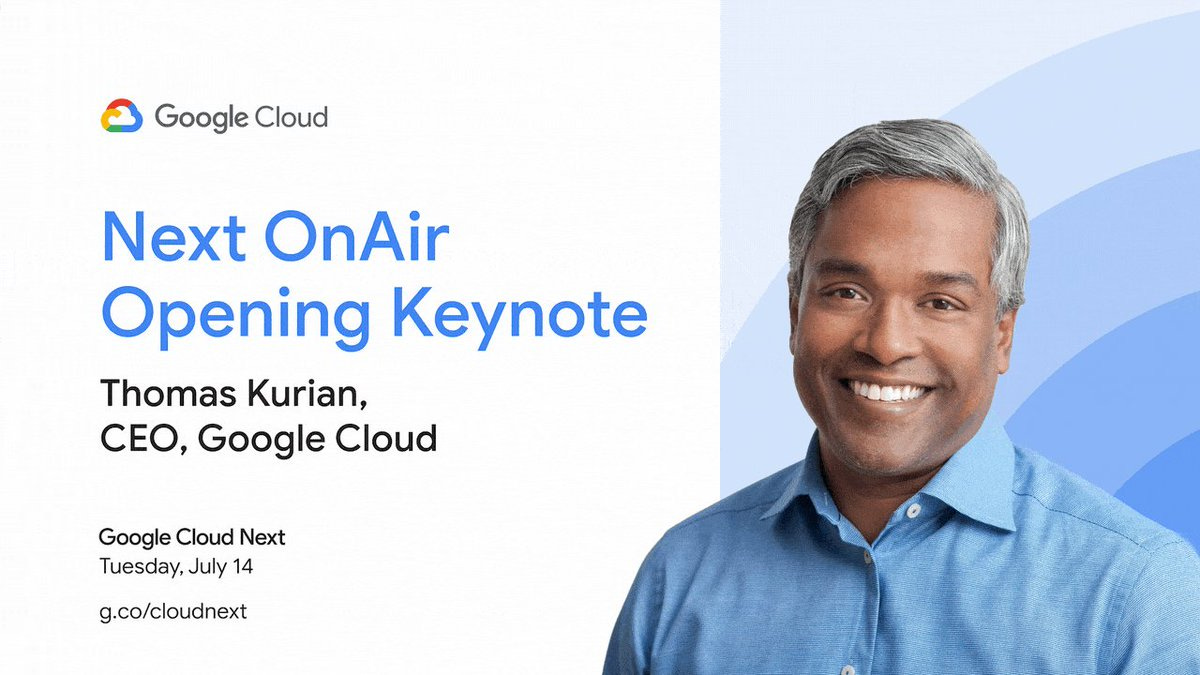 Google Cloud

Next OnAir Opening Keynote

Thomas Kurian, CEO, Google Cloud

Google Cloud Next
Tuesday, July 14

g.co/cloudnext